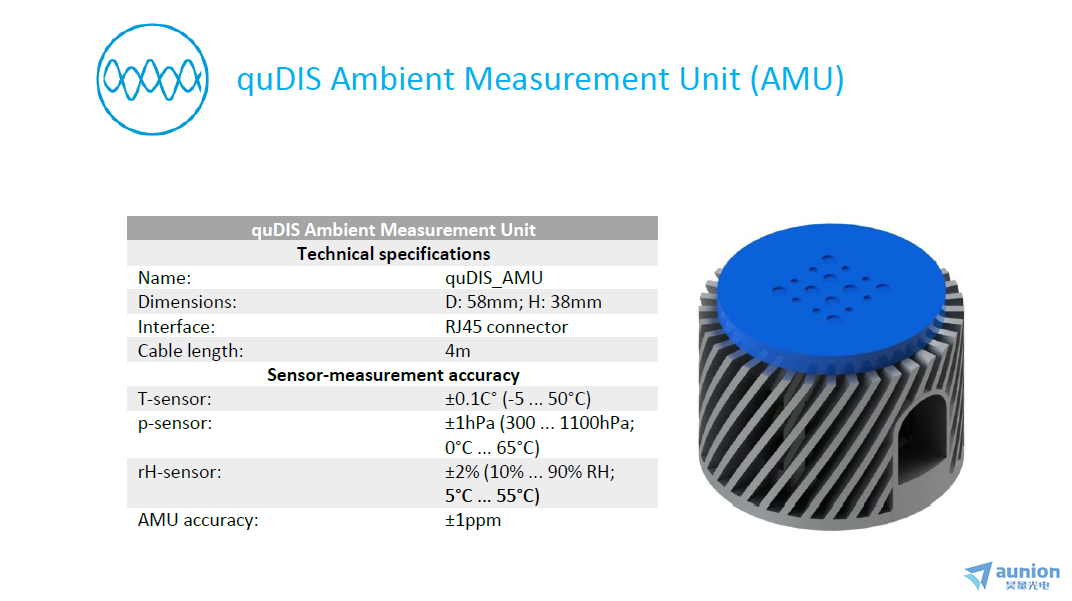 quDIS Ambient Measurement Unit (AMU)

| quDIS Ambient Measurement Unit | |
|---|---|
| Technical specifications | |
| Name: | quDIS_AMU |
| Dimensions: | D: 58mm; H: 38mm |
| Interface: | RJ45 connector |
| Cable length: | 4m |
| Sensor-measurement accuracy | |
| T-sensor: | ±0.1C° (-5 ... 50°C) |
| p-sensor: | ±1hPa (300 ... 1100hPa; 0°C ... 65°C) |
| rH-sensor: | ±2% (10% ... 90% RH; 5°C ... 55°C) |
| AMU accuracy: | ±1ppm |

aunion
昊量光电